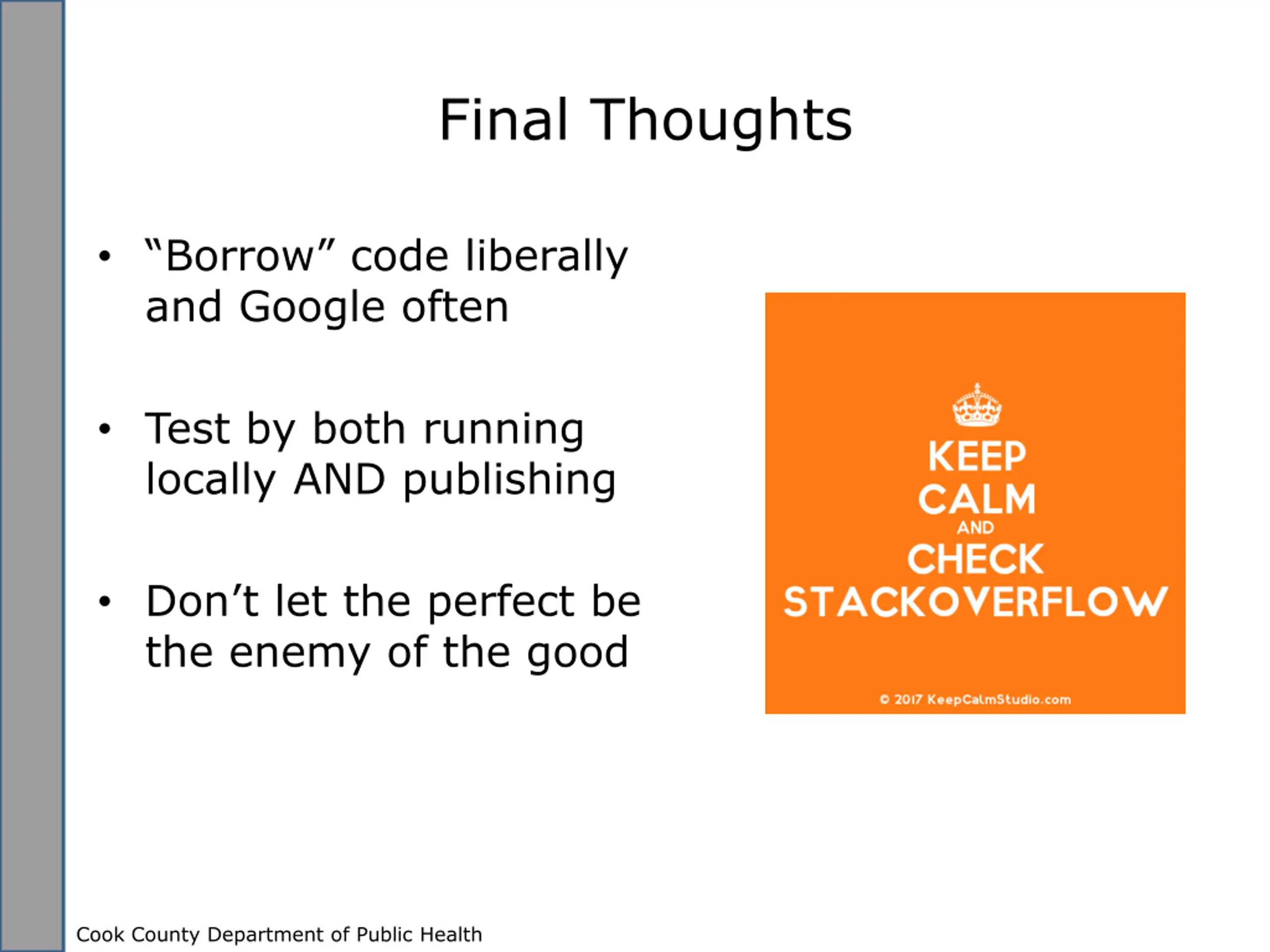 Final Thoughts

• “Borrow” code liberally and Google often

• Test by both running locally AND publishing

• Don’t let the perfect be the enemy of the good

KEEP
CALM
AND
CHECK
STACKOVERFLOW

© 2017 KeepCalmStudio.com

Cook County Department of Public Health